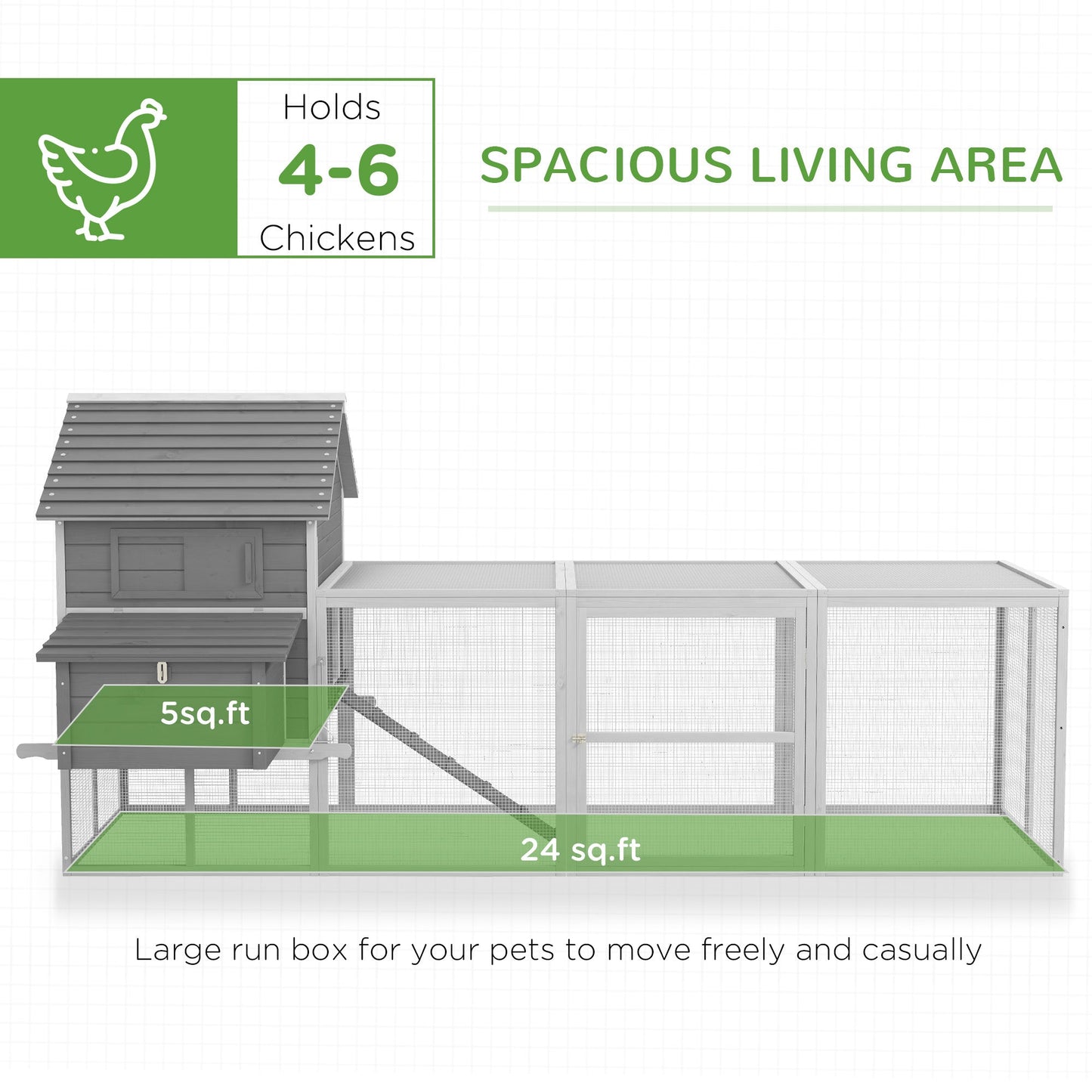 Holds
4-6
Chickens

SPACIOUS LIVING AREA

5sq.ft

24 sq.ft

Large run box for your pets to move freely and casually